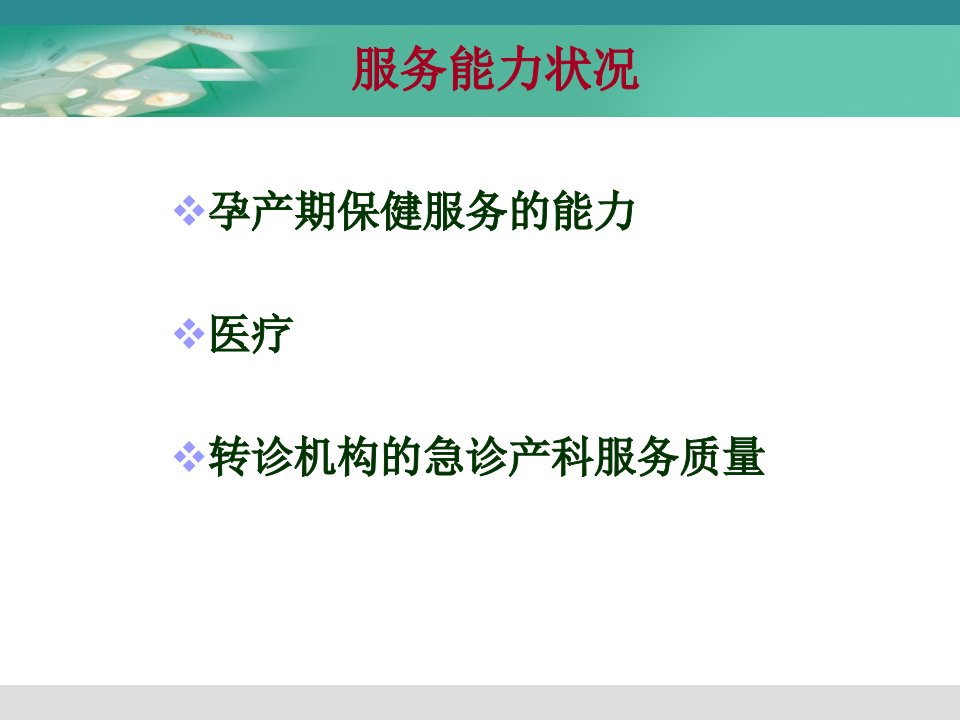 服务能力状况

❖孕产期保健服务的能力

❖医疗

❖转诊机构的急诊产科服务质量